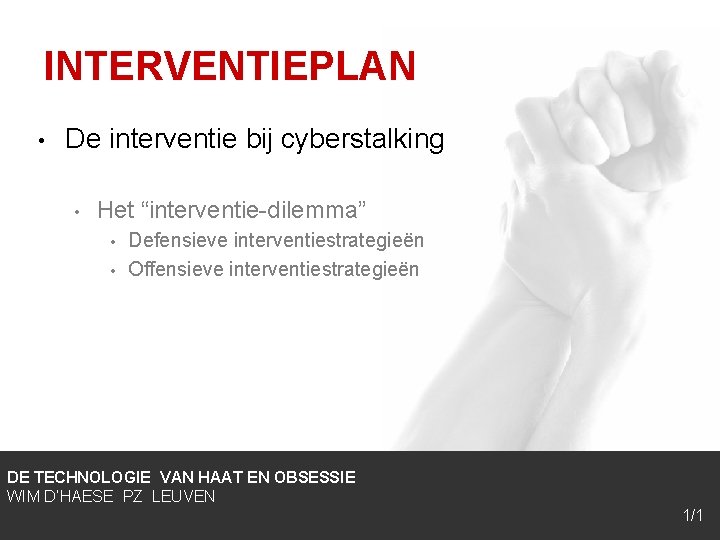 INTERVENTIEPLAN

• De interventie bij cyberstalking

• Het “interventie-dilemma”
• Defensieve interventiestrategieën
• Offensieve interventiestrategieën

DE TECHNOLOGIE VAN HAAT EN OBSESSIE
WIM D'HAESE PZ LEUVEN

1/1